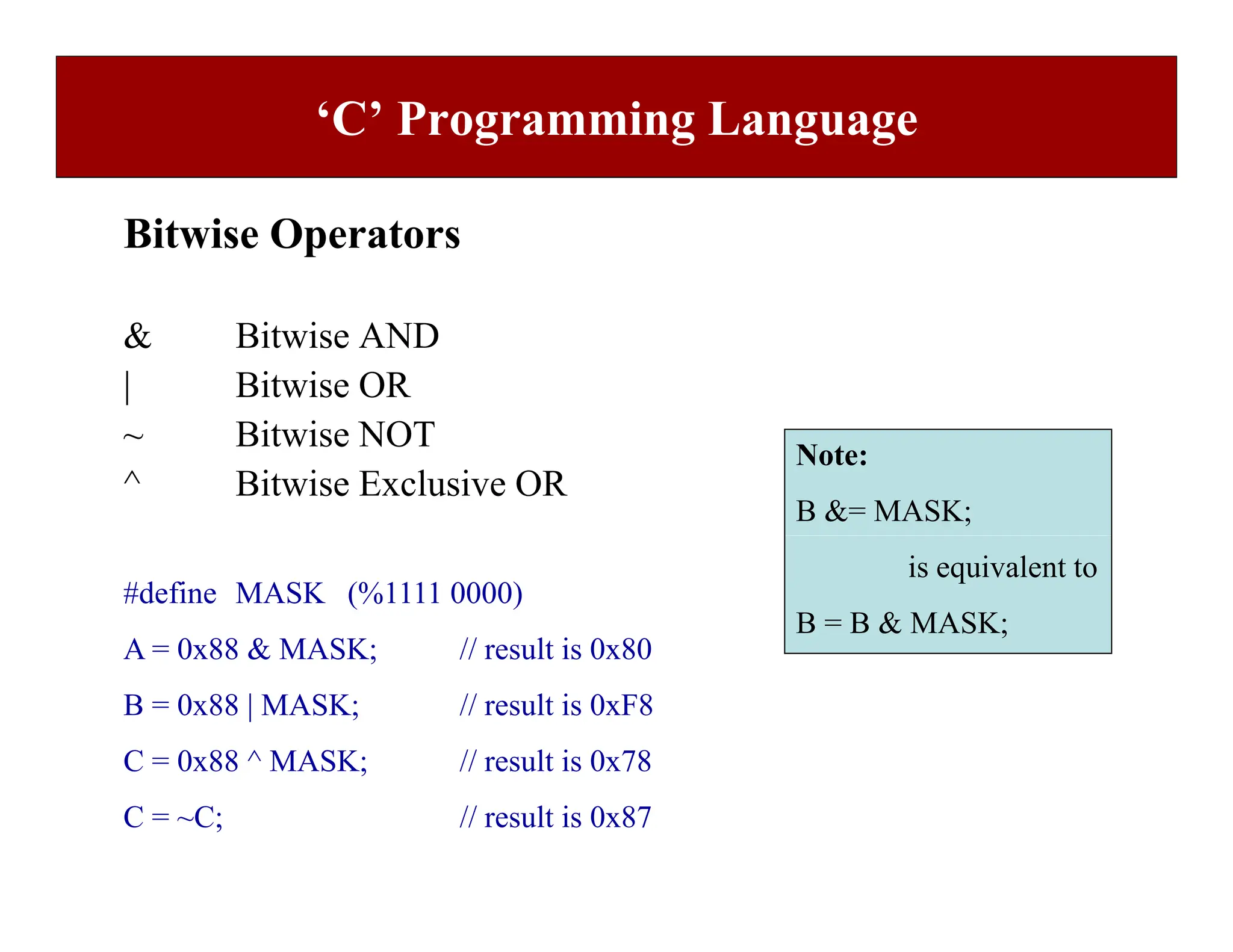 ‘C’ Programming Language

Bitwise Operators

& Bitwise AND
| Bitwise OR
~ Bitwise NOT
^ Bitwise Exclusive OR

#define MASK (%1111 0000)
A = 0x88 & MASK; // result is 0x80
B = 0x88 | MASK; // result is 0xF8
C = 0x88 ^ MASK; // result is 0x78
C = ~C; // result is 0x87

Note:
B &= MASK;
is equivalent to
B = B & MASK;